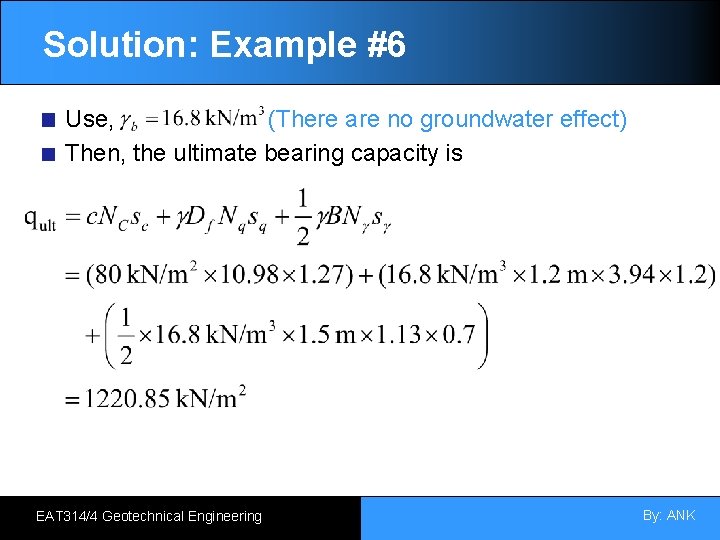 Solution: Example #6

Use, $\gamma_b = 16.8\ \text{kN/m}^3$ (There are no groundwater effect)

Then, the ultimate bearing capacity is

$q_{ult} = cN_C s_c + \gamma D_f N_q s_q + \frac{1}{2}\gamma B N_\gamma s_\gamma$

$= (80\ \text{kN/m}^2 \times 10.98 \times 1.27) + (16.8\ \text{kN/m}^3 \times 1.2\ \text{m} \times 3.94 \times 1.2)$

$+ \left(\frac{1}{2} \times 16.8\ \text{kN/m}^3 \times 1.5\ \text{m} \times 1.13 \times 0.7\right)$

$= 1220.85\ \text{kN/m}^2$

EAT314/4 Geotechnical Engineering

By: ANK